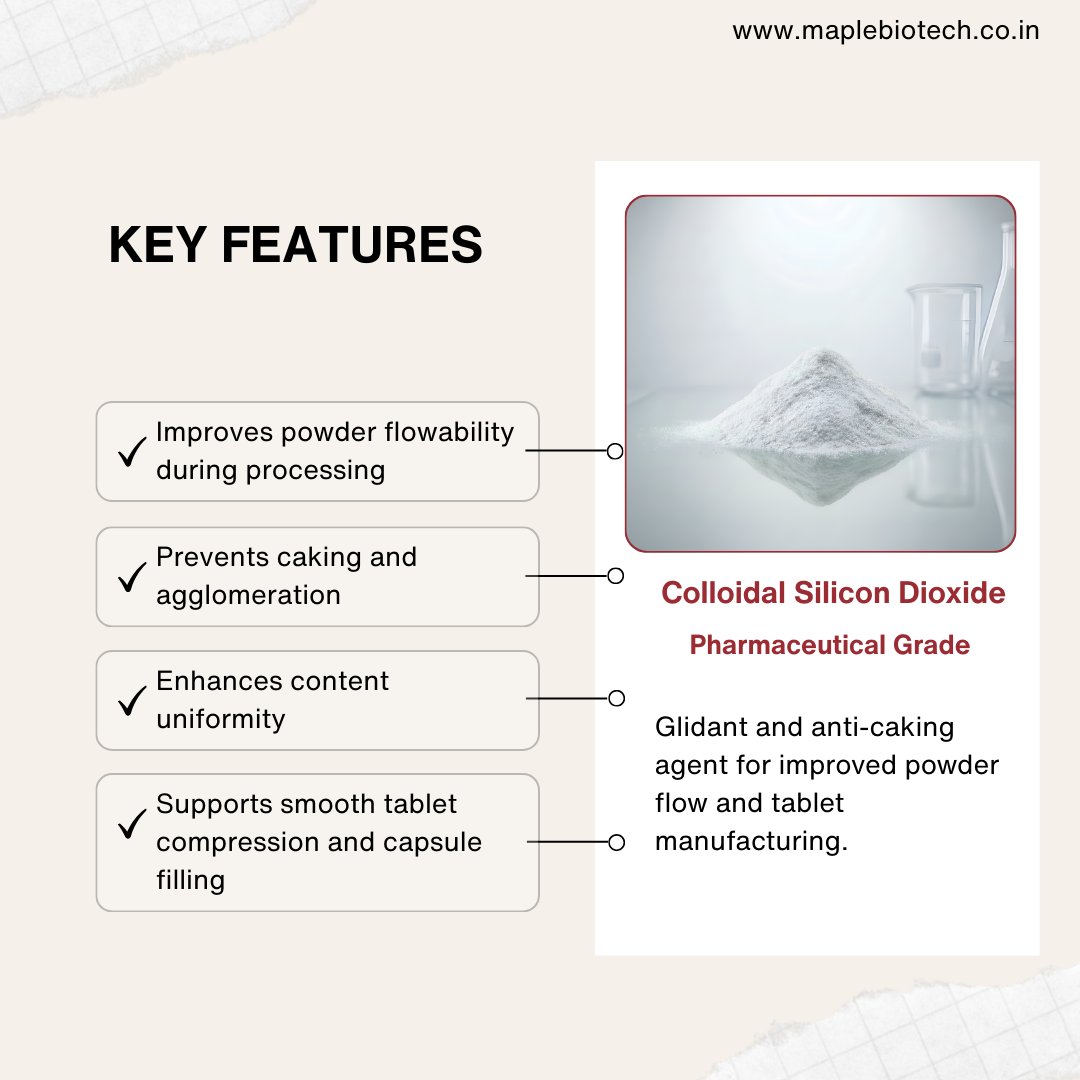 www.maplebiotech.co.in

KEY FEATURES

✓ Improves powder flowability during processing

✓ Prevents caking and agglomeration

✓ Enhances content uniformity

✓ Supports smooth tablet compression and capsule filling

Colloidal Silicon Dioxide

Pharmaceutical Grade

Glidant and anti-caking agent for improved powder flow and tablet manufacturing.